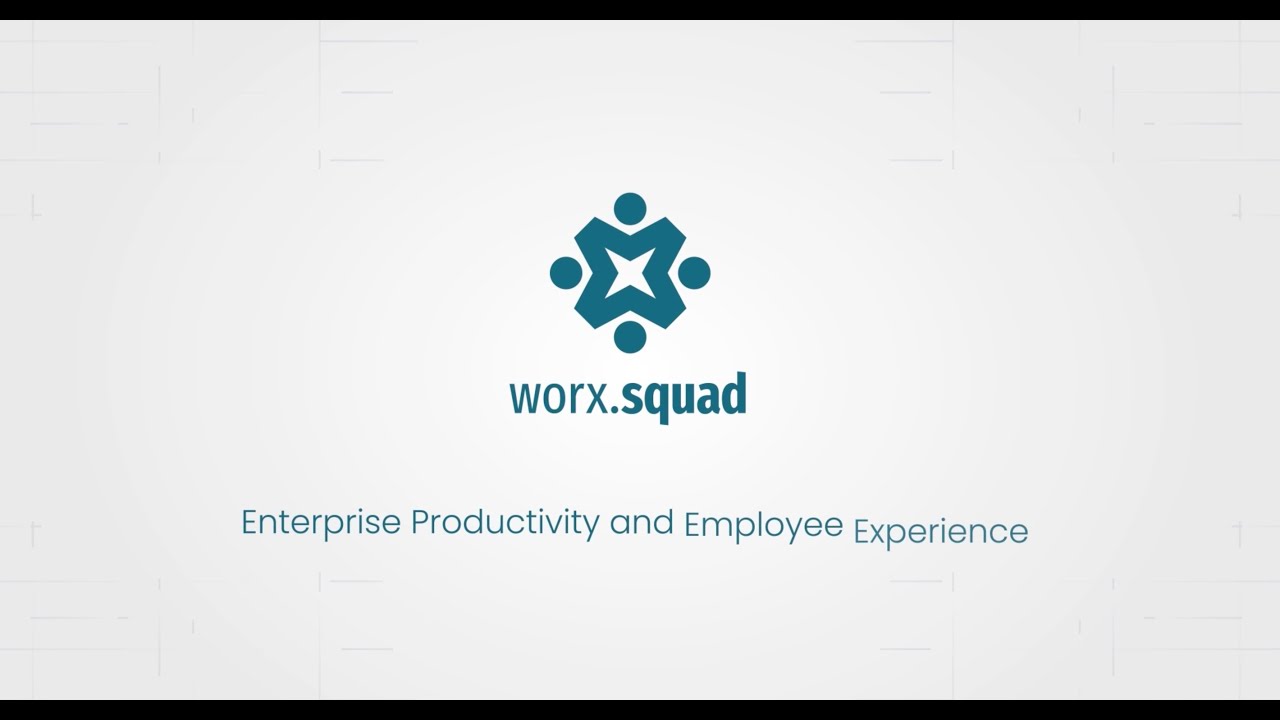 worx.squad

Enterprise Productivity and Employee Experience